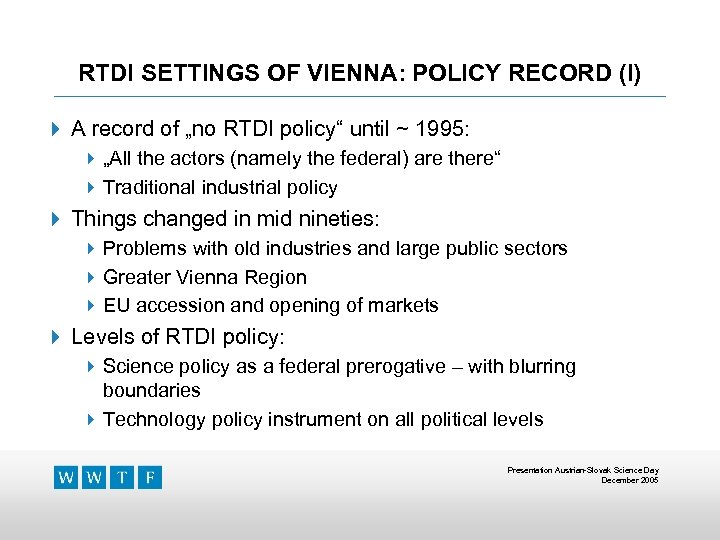 RTDI SETTINGS OF VIENNA: POLICY RECORD (I)

A record of „no RTDI policy“ until ~ 1995:

„All the actors (namely the federal) are there“

Traditional industrial policy

Things changed in mid nineties:

Problems with old industries and large public sectors

Greater Vienna Region

EU accession and opening of markets

Levels of RTDI policy:

Science policy as a federal prerogative – with blurring boundaries

Technology policy instrument on all political levels

W W T F

Presentation Austrian-Slovak Science Day
December 2005